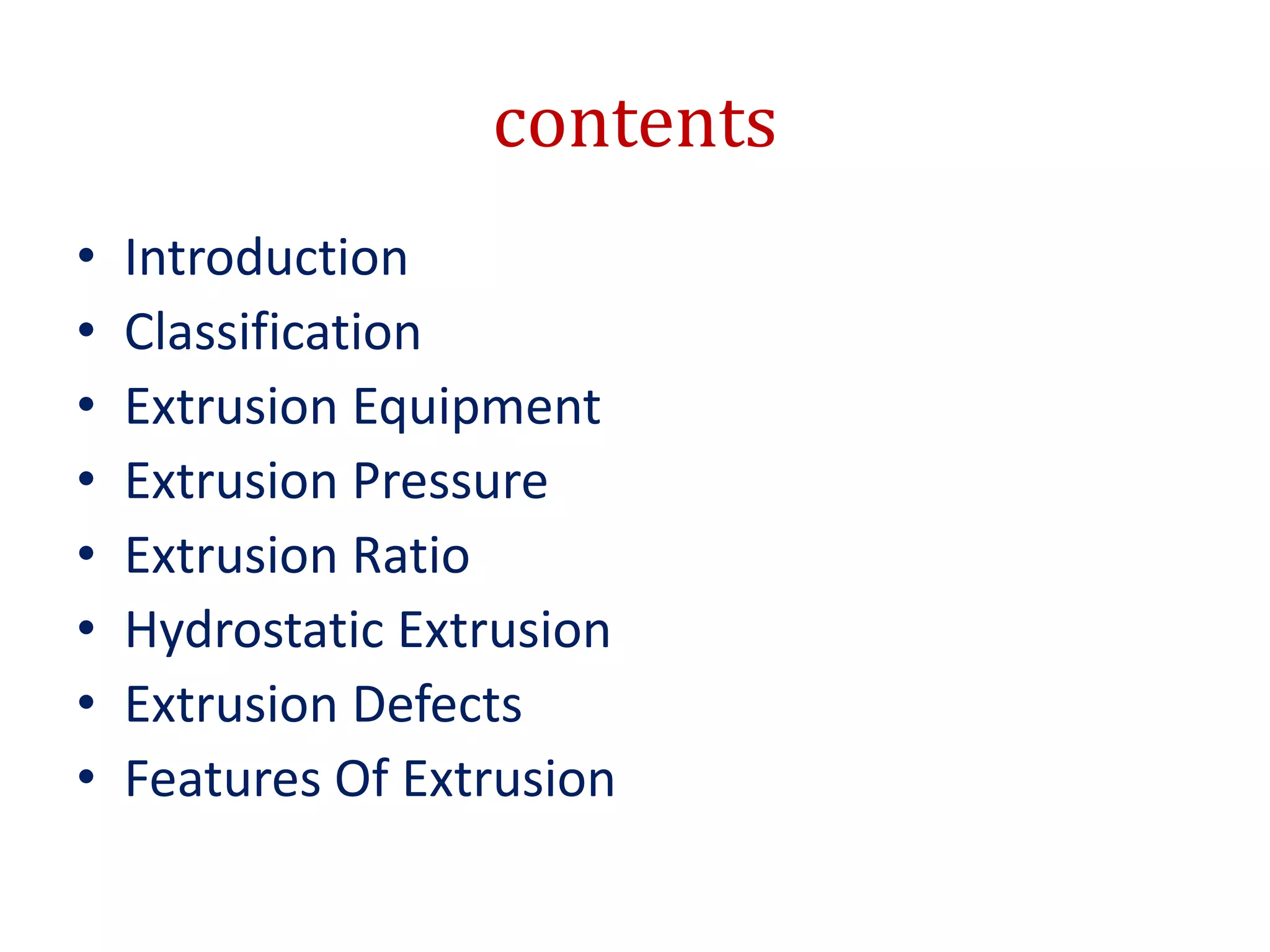 contents

• Introduction
• Classification
• Extrusion Equipment
• Extrusion Pressure
• Extrusion Ratio
• Hydrostatic Extrusion
• Extrusion Defects
• Features Of Extrusion